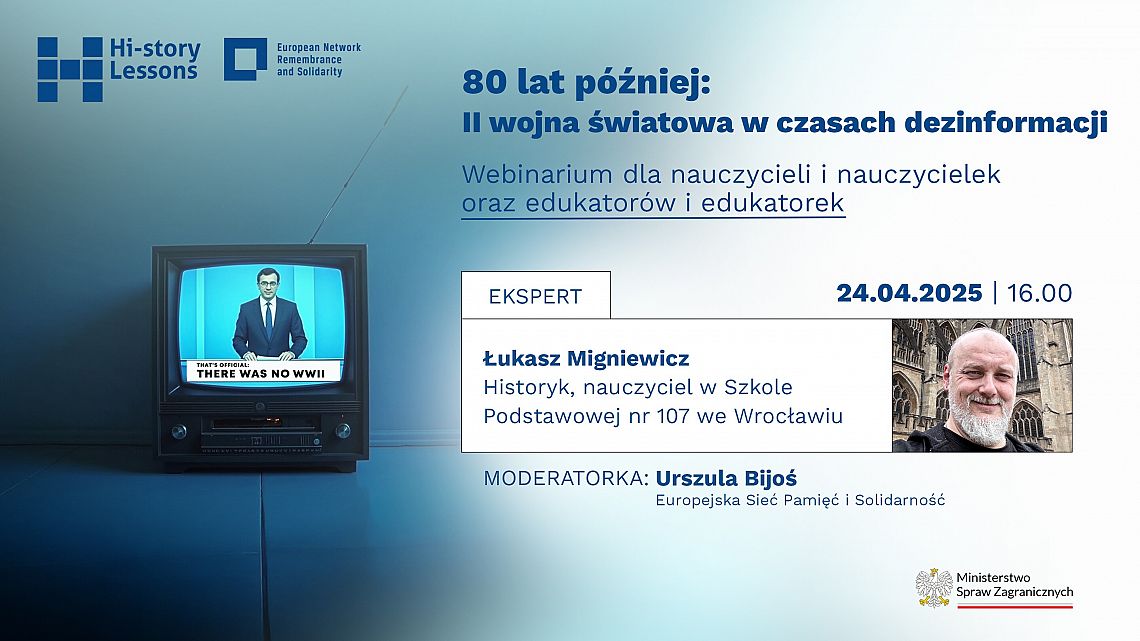 Hi-story Lessons

European Network Remembrance and Solidarity

80 lat później:
II wojna światowa w czasach dezinformacji

Webinarium dla nauczycieli i nauczycielek oraz edukatorów i edukatorek

THAT'S OFFICIAL:
THERE WAS NO WWII

EKSPERT

24.04.2025 | 16.00

Łukasz Migniewicz
Historyk, nauczyciel w Szkole Podstawowej nr 107 we Wrocławiu

MODERATORKA: Urszula Bijoś
Europejska Sieć Pamięć i Solidarność

Ministerstwo Spraw Zagranicznych